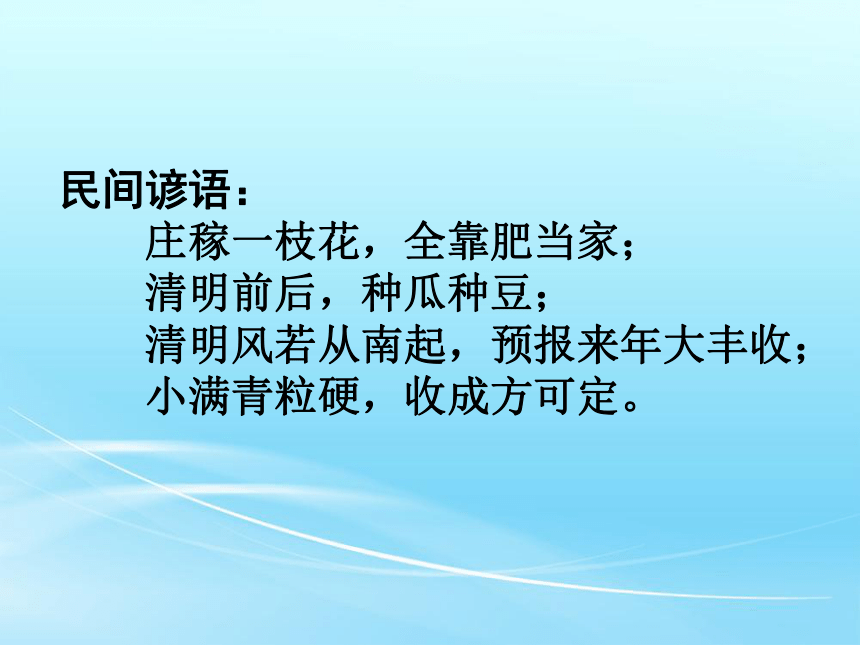 民间谚语：
庄稼一枝花，全靠肥当家；
清明前后，种瓜种豆；
清明风若从南起，预报来年大丰收；
小满青粒硬，收成方可定。